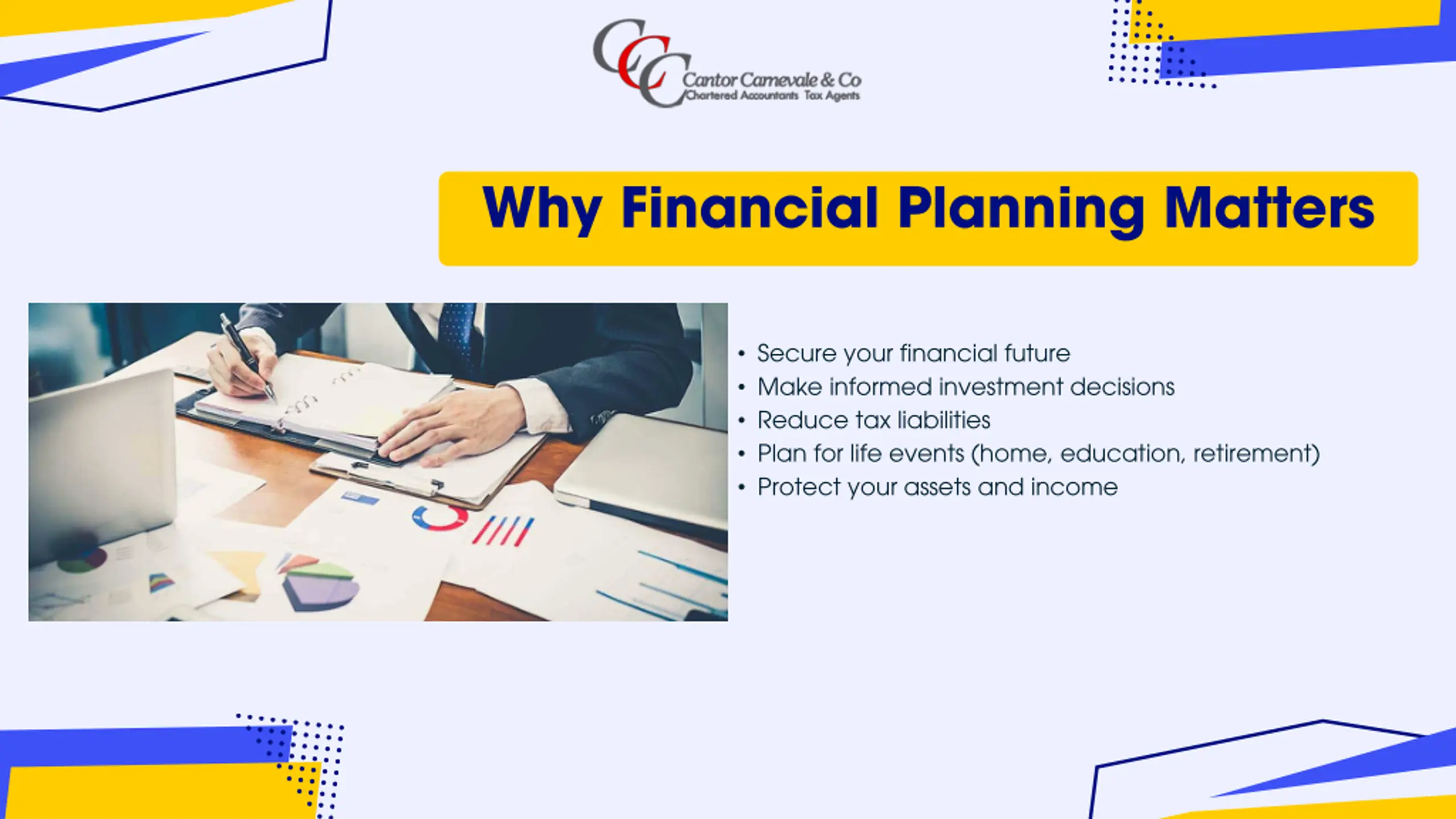 CCC Cantor Carnevale & Co
Chartered Accountants Tax Agents

Why Financial Planning Matters

• Secure your financial future
• Make informed investment decisions
• Reduce tax liabilities
• Plan for life events (home, education, retirement)
• Protect your assets and income